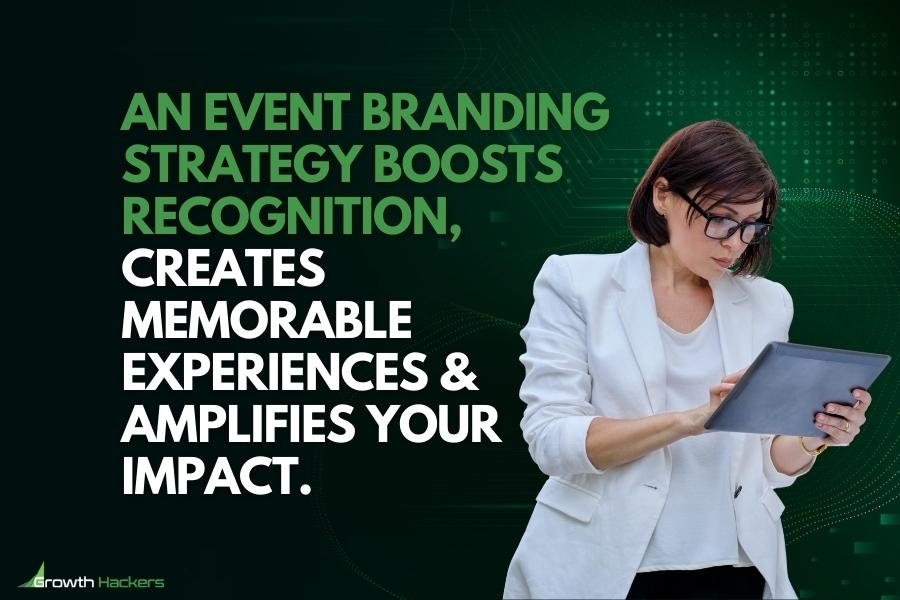 AN EVENT BRANDING STRATEGY BOOSTS RECOGNITION, CREATES MEMORABLE EXPERIENCES & AMPLIFIES YOUR IMPACT.

Growth Hackers